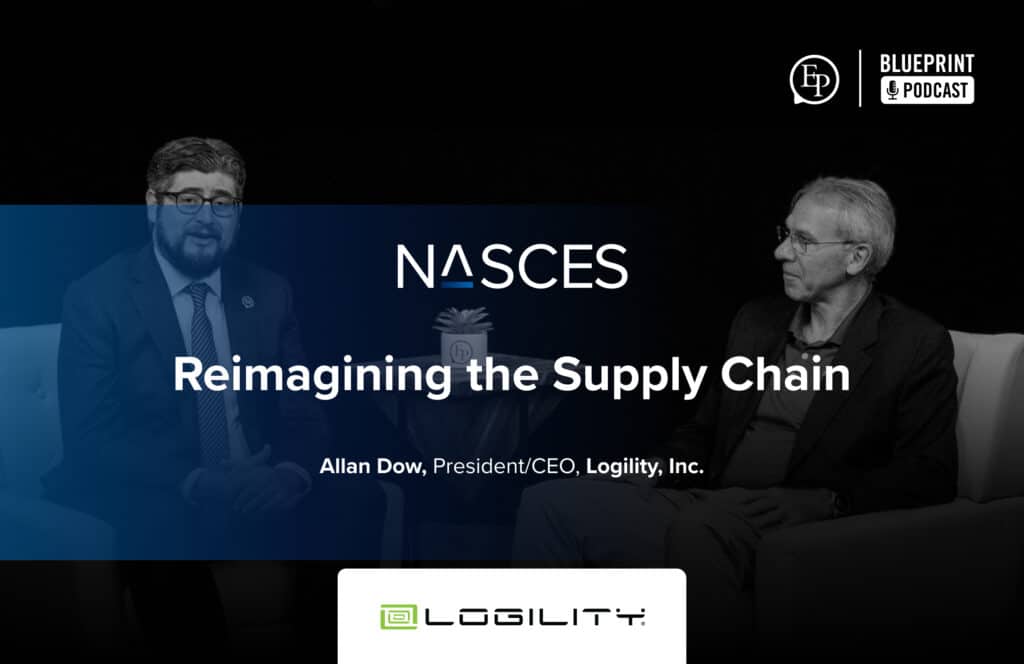 EP

BLUEPRINT
PODCAST

NASCES

Reimagining the Supply Chain

Allan Dow, President/CEO, Logility, Inc.

LOGILITY